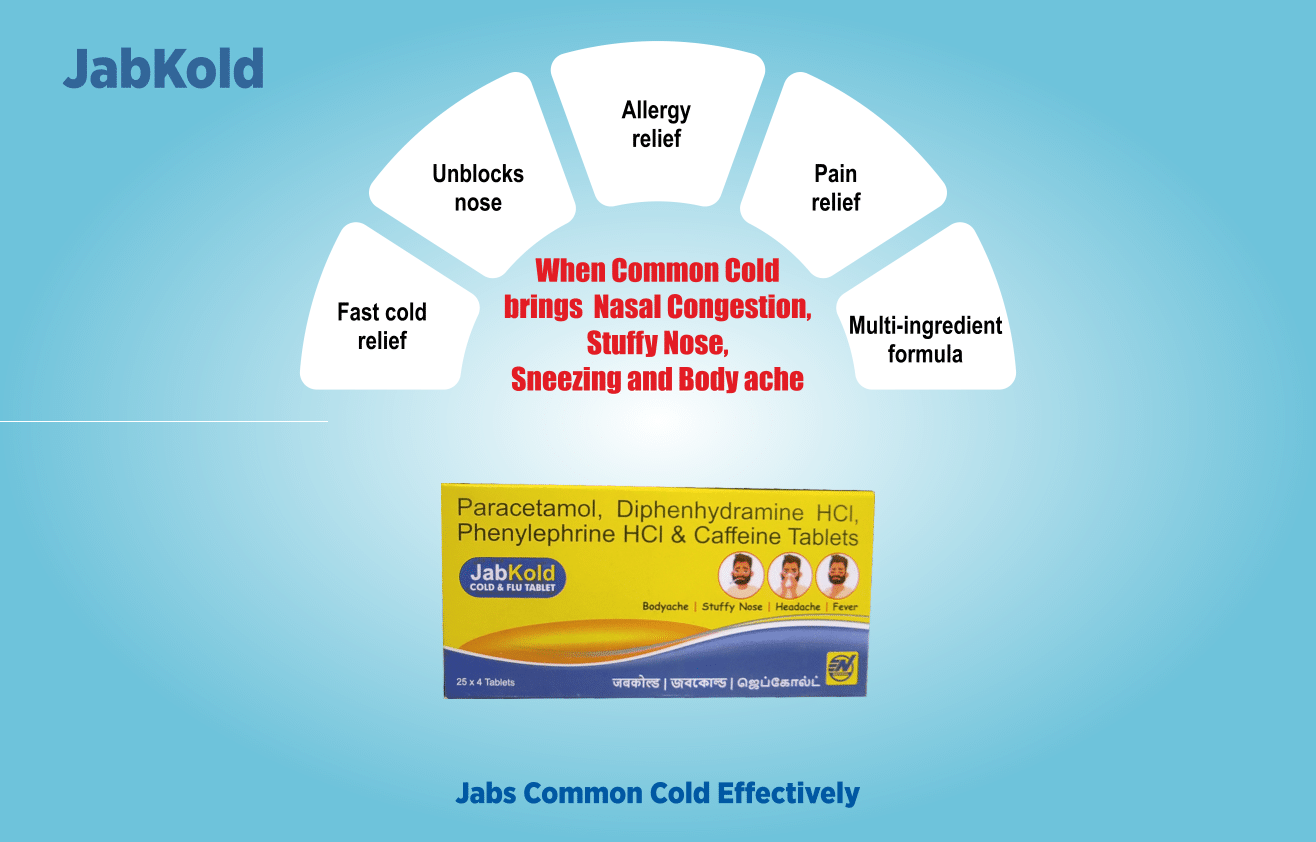 JabKold

Fast cold relief

Unblocks nose

Allergy relief

Pain relief

Multi-ingredient formula

When Common Cold brings Nasal Congestion, Stuffy Nose, Sneezing and Body ache

Paracetamol, Diphenhydramine HCl, Phenylephrine HCl & Caffeine Tablets

JabKold
COLD & FLU TABLET

Bodyache | Stuffy Nose | Headache | Fever

25 x 4 Tablets

जबकोल्ड | জবকোল্ড | ஜெப்கோல்ட்

Jabs Common Cold Effectively